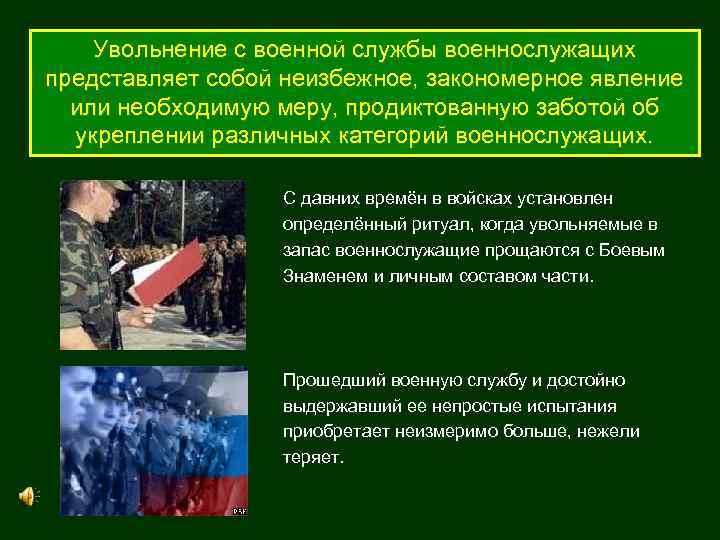 Увольнение с военной службы военнослужащих представляет собой неизбежное, закономерное явление или необходимую меру, продиктованную заботой об укреплении различных категорий военнослужащих.

С давних времён в войсках установлен определённый ритуал, когда увольняемые в запас военнослужащие прощаются с Боевым Знаменем и личным составом части.

Прошедший военную службу и достойно выдержавший ее непростые испытания приобретает неизмеримо больше, нежели теряет.